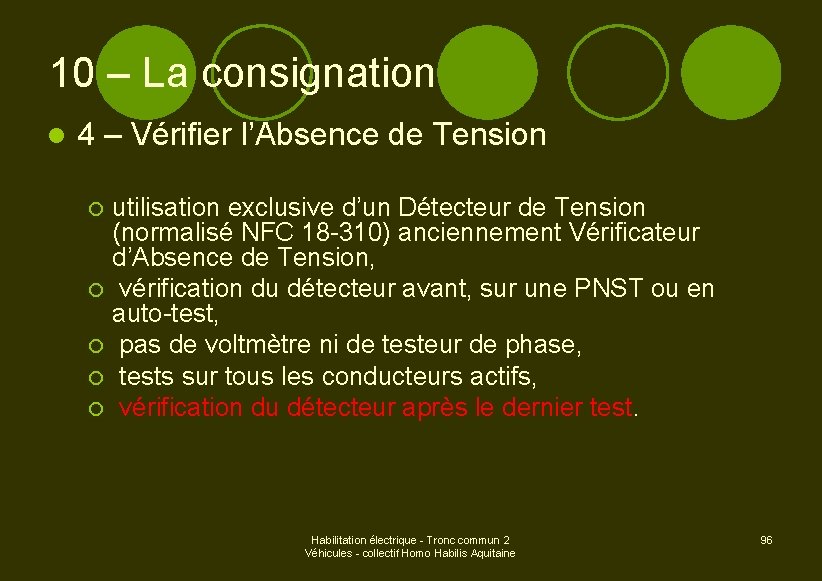 10 – La consignation

4 – Vérifier l’Absence de Tension

utilisation exclusive d’un Détecteur de Tension (normalisé NFC 18-310) anciennement Vérificateur d’Absence de Tension,

vérification du détecteur avant, sur une PNST ou en auto-test,

pas de voltmètre ni de testeur de phase,

tests sur tous les conducteurs actifs,

vérification du détecteur après le dernier test.

Habilitation électrique - Tronc commun 2
Véhicules - collectif Homo Habilis Aquitaine

96